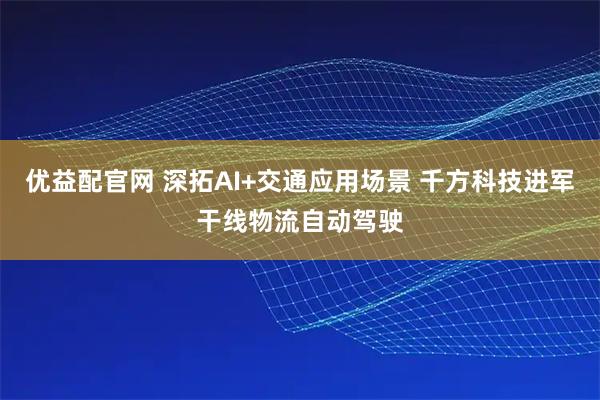 优益配官网 深拓AI+交通应用场景 千方科技进军干线物流自动驾驶